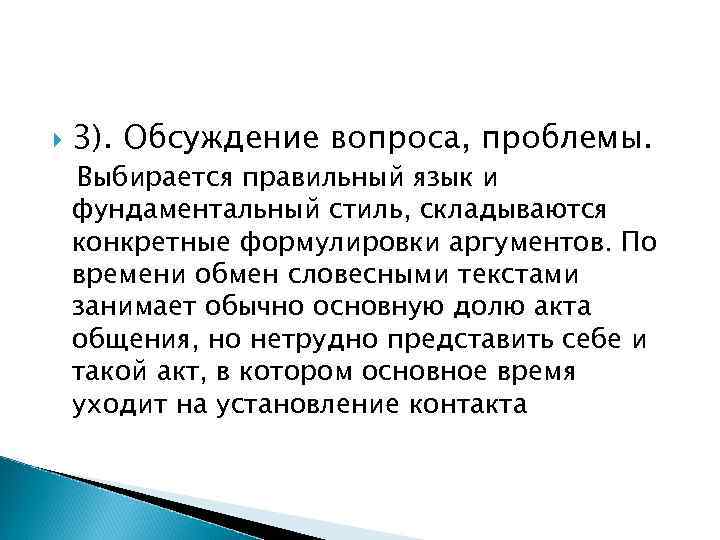 3). Обсуждение вопроса, проблемы.

Выбирается правильный язык и фундаментальный стиль, складываются конкретные формулировки аргументов. По времени обмен словесными текстами занимает обычно основную долю акта общения, но нетрудно представить себе и такой акт, в котором основное время уходит на установление контакта